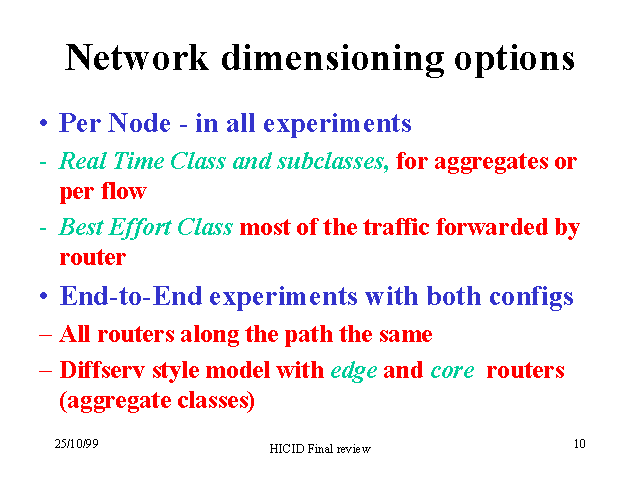 Network dimensioning options

• Per Node - in all experiments

- Real Time Class and subclasses, for aggregates or per flow

- Best Effort Class most of the traffic forwarded by router

• End-to-End experiments with both configs

– All routers along the path the same

– Diffserv style model with edge and core routers (aggregate classes)

25/10/99

HICID Final review

10